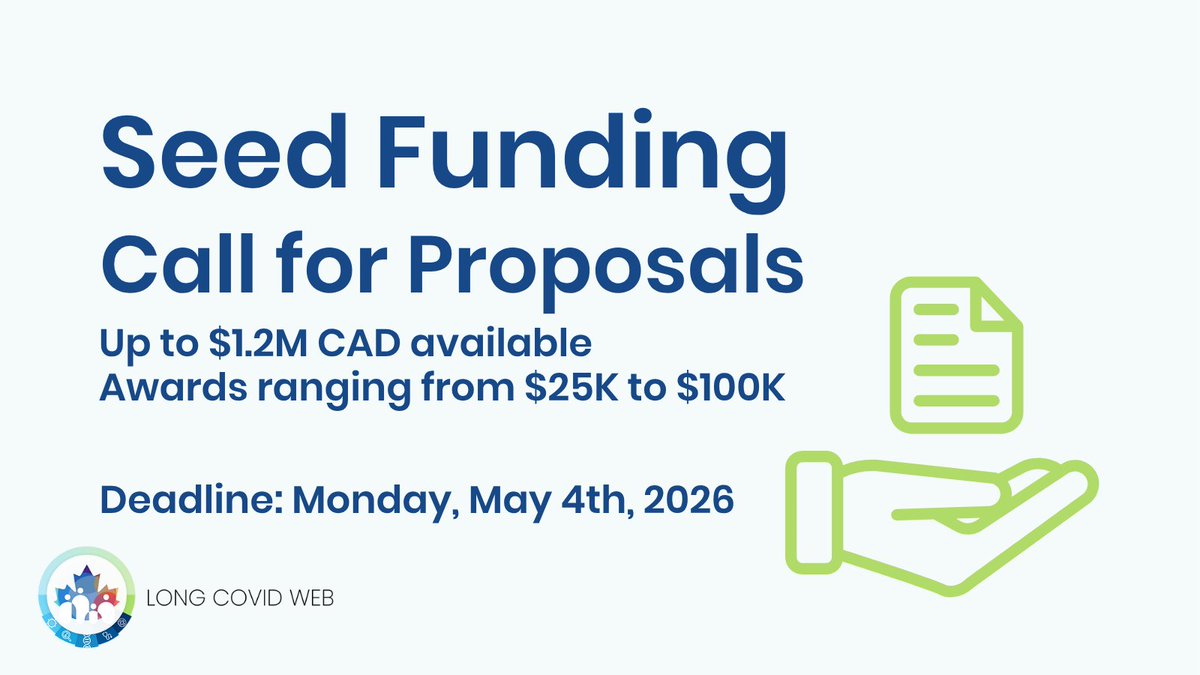 Seed Funding
Call for Proposals

Up to \$1.2M CAD available
Awards ranging from \$25K to \$100K

Deadline: Monday, May 4th, 2026

LONG COVID WEB